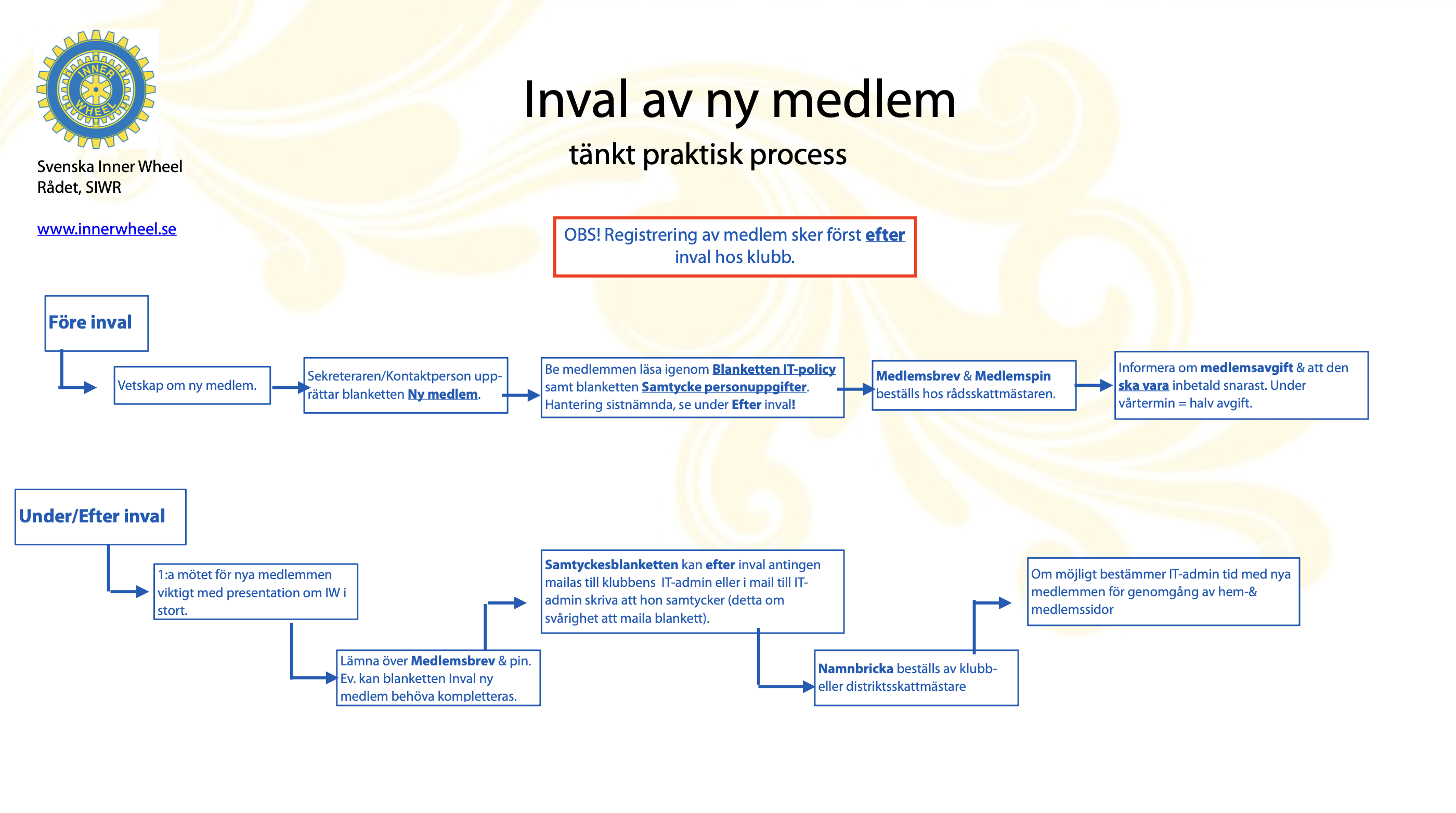 INNER WHEEL

Svenska Inner Wheel
Rådet, SIWR

www.innerwheel.se

Inval av ny medlem

tänkt praktisk process

OBS! Registrering av medlem sker först efter inval hos klubb.

Före inval

Vetskap om ny medlem.

Sekreteraren/Kontaktperson upprättar blanketten Ny medlem.

Be medlemmen läsa igenom Blanketten IT-policy samt blanketten Samtycke personuppgifter. Hantering sistnämnda, se under Efter inval!

Medlemsbrev & Medlemspin beställs hos rådsskattmästaren.

Informera om medlemsavgift & att den ska vara inbetald snarast. Under vårtermin = halv avgift.

Under/Efter inval

1:a mötet för nya medlemmen viktigt med presentation om IW i stort.

Lämna över Medlemsbrev & pin. Ev. kan blanketten Inval ny medlem behöva kompletteras.

Samtyckesblanketten kan efter inval antingen mailas till klubbens IT-admin eller i mail till IT-admin skriva att hon samtycker (detta om svårighet att maila blankett).

Namnbricka beställs av klubb- eller distriktsskattmästare

Om möjligt bestämmer IT-admin tid med nya medlemmen för genomgång av hem-& medlemssidor